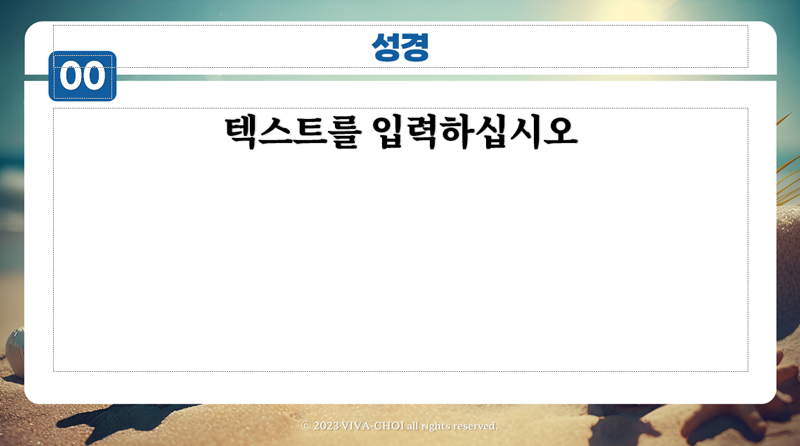 성경

00

텍스트를 입력하십시오

© 2023 VIVA-CHOI all rights reserved.